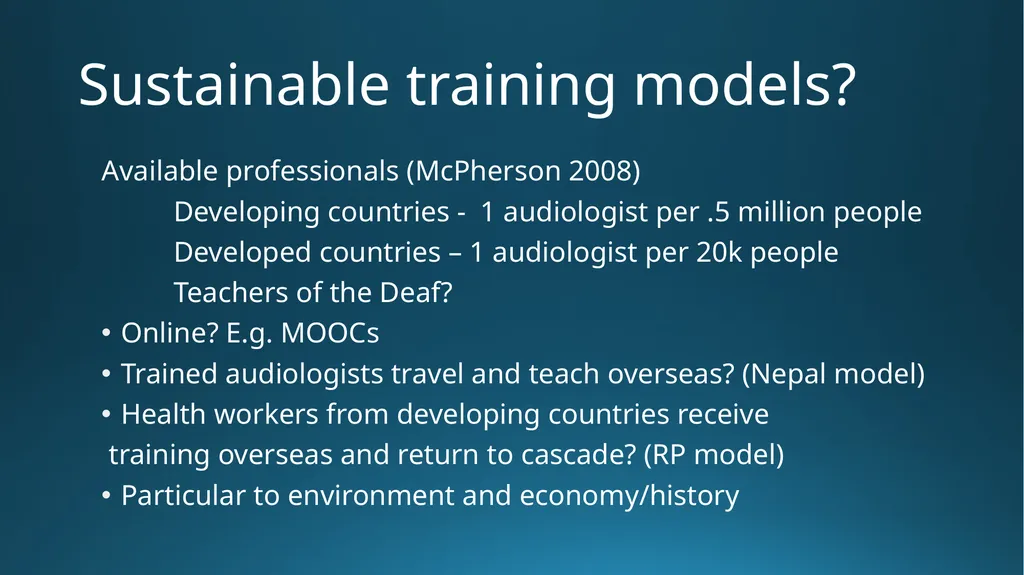 Sustainable training models?

Available professionals (McPherson 2008)

Developing countries - 1 audiologist per .5 million people

Developed countries – 1 audiologist per 20k people

Teachers of the Deaf?

• Online? E.g. MOOCs

• Trained audiologists travel and teach overseas? (Nepal model)

• Health workers from developing countries receive training overseas and return to cascade? (RP model)

• Particular to environment and economy/history